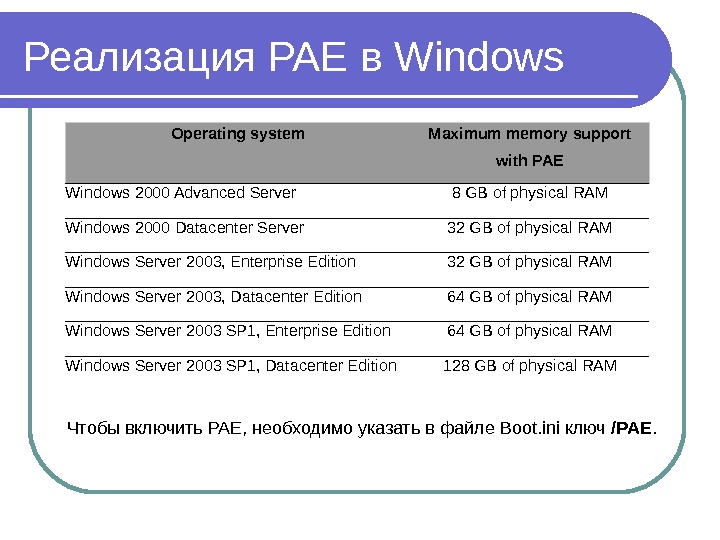 Реализация PAE в Windows

| Operating system | Maximum memory support with PAE |
|---|---|
| Windows 2000 Advanced Server | 8 GB of physical RAM |
| Windows 2000 Datacenter Server | 32 GB of physical RAM |
| Windows Server 2003, Enterprise Edition | 32 GB of physical RAM |
| Windows Server 2003, Datacenter Edition | 64 GB of physical RAM |
| Windows Server 2003 SP1, Enterprise Edition | 64 GB of physical RAM |
| Windows Server 2003 SP1, Datacenter Edition | 128 GB of physical RAM |

Чтобы включить PAE, необходимо указать в файле Boot.ini ключ /PAE.